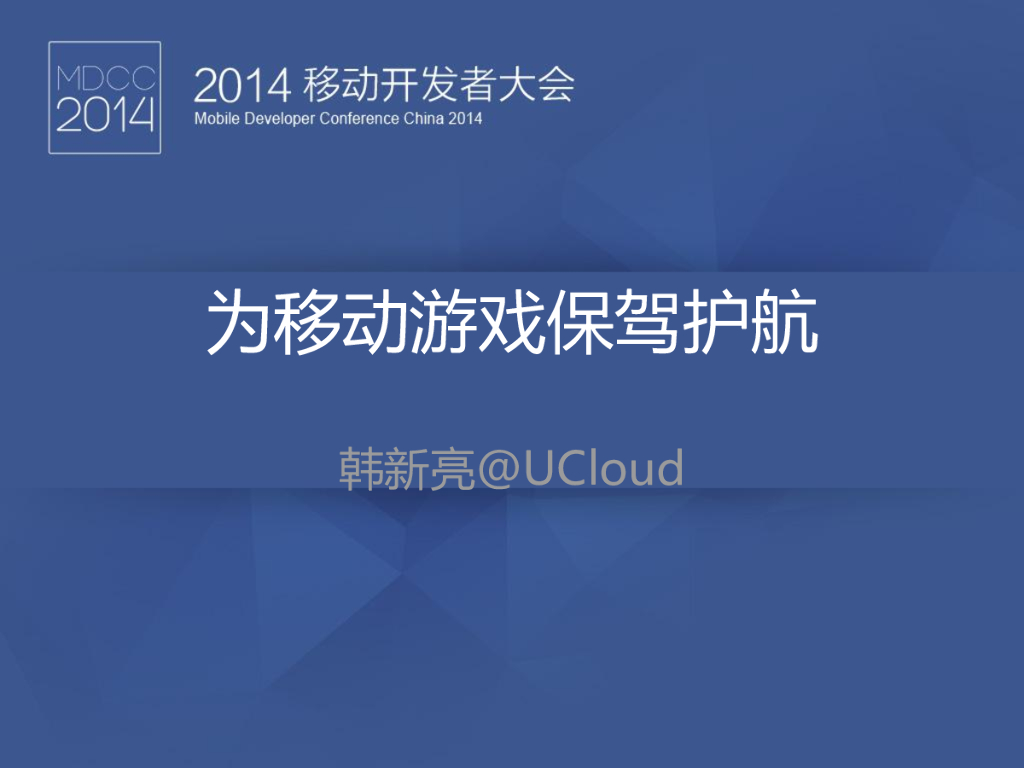 MDCC
2014

2014 移动开发者大会
Mobile Developer Conference China 2014

为移动游戏保驾护航

韩新亮@UCloud